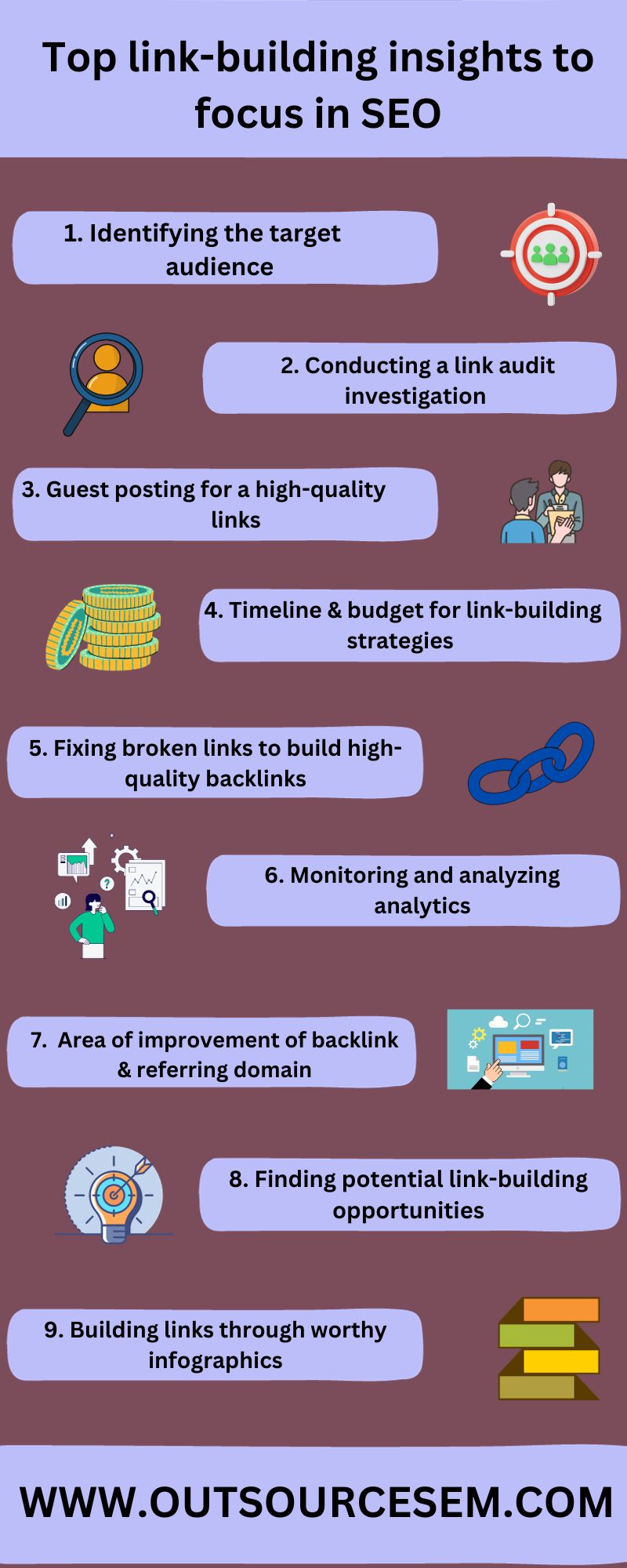 Top link-building insights to focus in SEO

1. Identifying the target audience

2. Conducting a link audit investigation

3. Guest posting for a high-quality links

4. Timeline & budget for link-building strategies

5. Fixing broken links to build high-quality backlinks

6. Monitoring and analyzing analytics

7. Area of improvement of backlink & referring domain

8. Finding potential link-building opportunities

9. Building links through worthy infographics

WWW.OUTSOURCESEM.COM